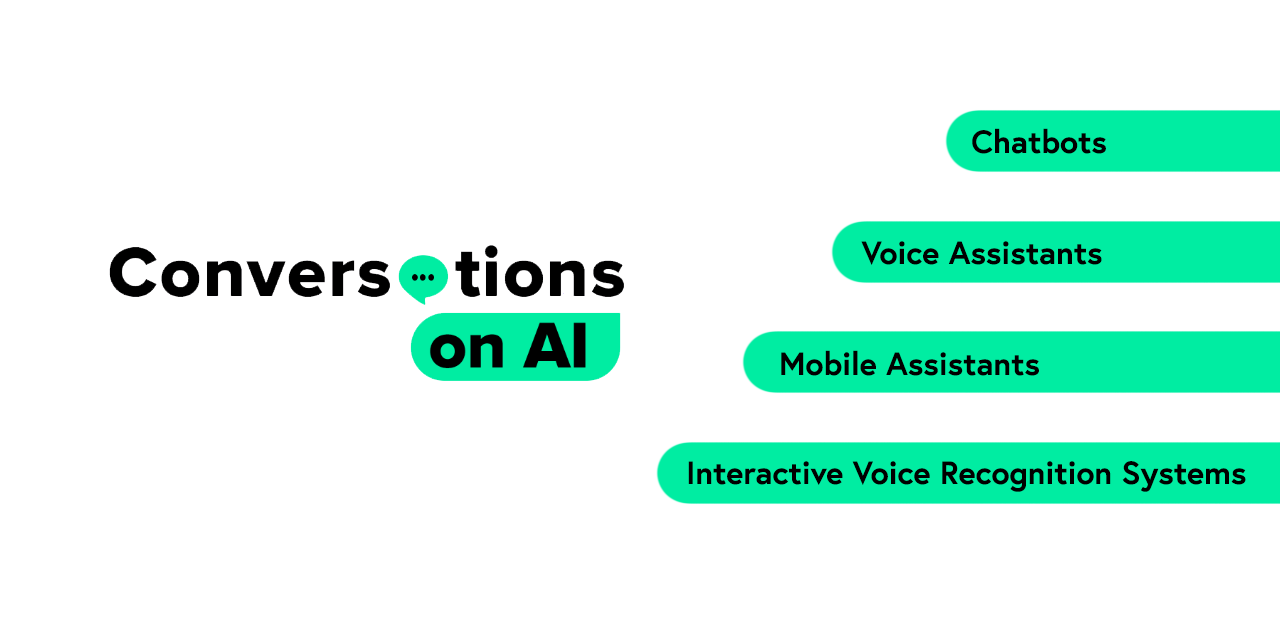 Convers...tions
on AI

Chatbots

Voice Assistants

Mobile Assistants

Interactive Voice Recognition Systems